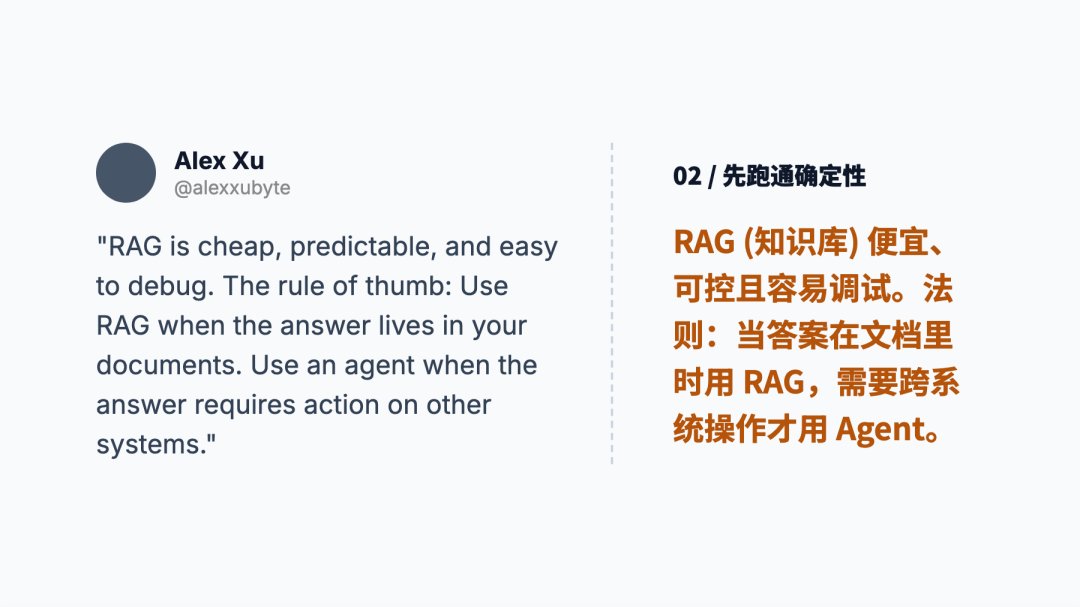 Alex Xu
@alexxubyte

"RAG is cheap, predictable, and easy to debug. The rule of thumb: Use RAG when the answer lives in your documents. Use an agent when the answer requires action on other systems."

02 / 先跑通确定性

RAG (知识库) 便宜、可控且容易调试。法则：当答案在文档里时用 RAG，需要跨系统操作才用 Agent。